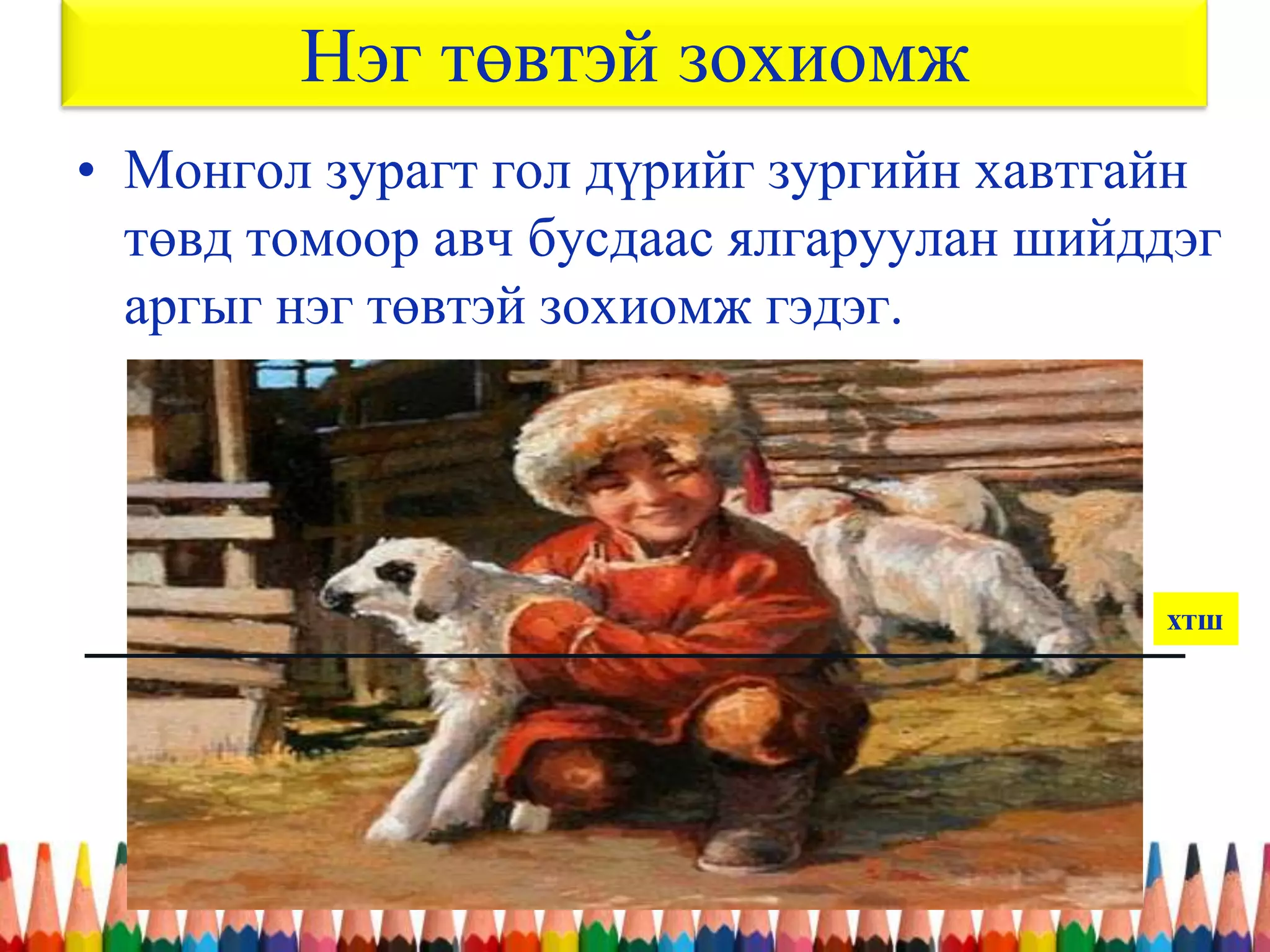 Нэг төвтэй зохиомж

• Монгол зурагт гол дүрийг зургийн хавтгайн төвд томоор авч бусдаас ялгаруулан шийддэг аргыг нэг төвтэй зохиомж гэдэг.

ХТШ